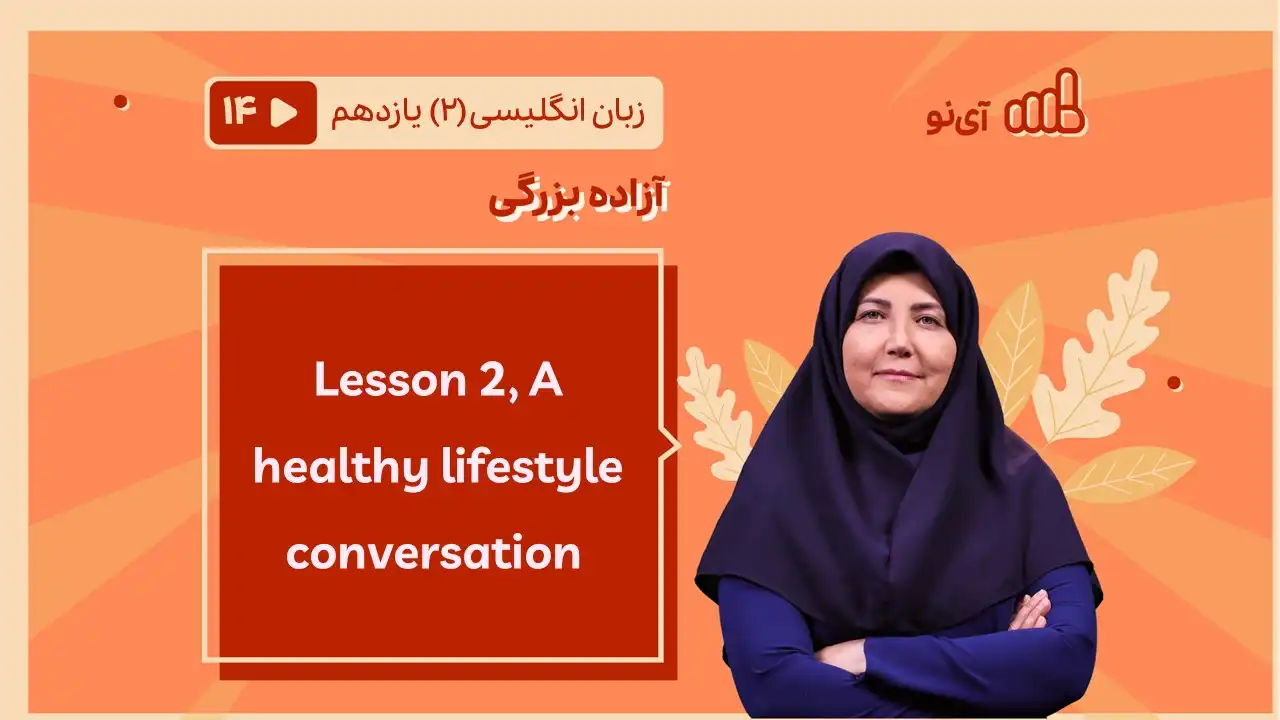 آی‌نو

زبان انگلیسی(۲) یازدهم ۱۴

آزاده بزرگی

Lesson 2, A healthy lifestyle conversation